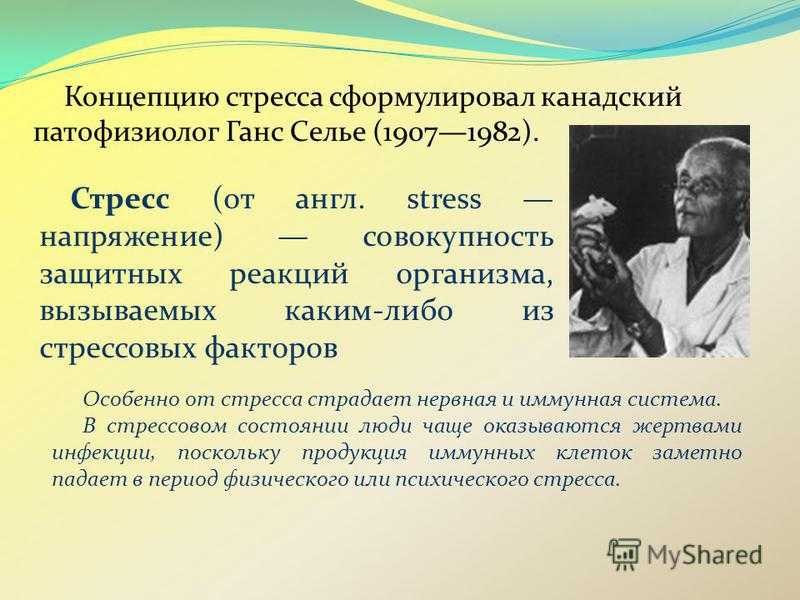 Концепцию стресса сформулировал канадский патофизиолог Ганс Селье (1907—1982).

Стресс (от англ. stress — напряжение) — совокупность защитных реакций организма, вызываемых каким-либо из стрессовых факторов

Особенно от стресса страдает нервная и иммунная система.

В стрессовом состоянии люди чаще оказываются жертвами инфекции, поскольку продукция иммунных клеток заметно падает в период физического или психического стресса.

MyShared